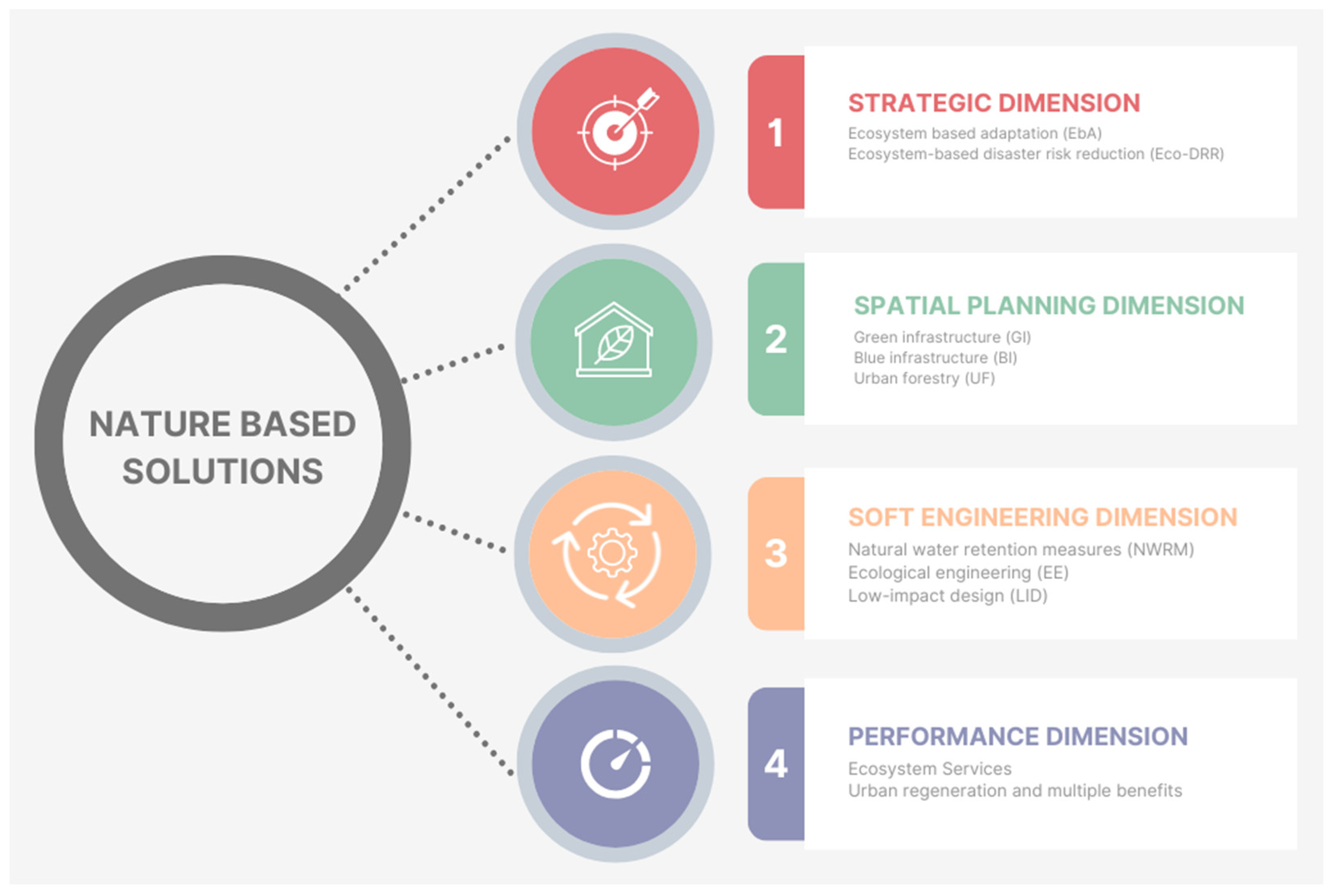 NATURE BASED SOLUTIONS

1

STRATEGIC DIMENSION

Ecosystem based adaptation (EbA)
Ecosystem-based disaster risk reduction (Eco-DRR)

2

SPATIAL PLANNING DIMENSION

Green infrastructure (GI)
Blue infrastructure (BI)
Urban forestry (UF)

3

SOFT ENGINEERING DIMENSION

Natural water retention measures (NWRM)
Ecological engineering (EE)
Low-impact design (LID)

4

PERFORMANCE DIMENSION

Ecosystem Services
Urban regeneration and multiple benefits